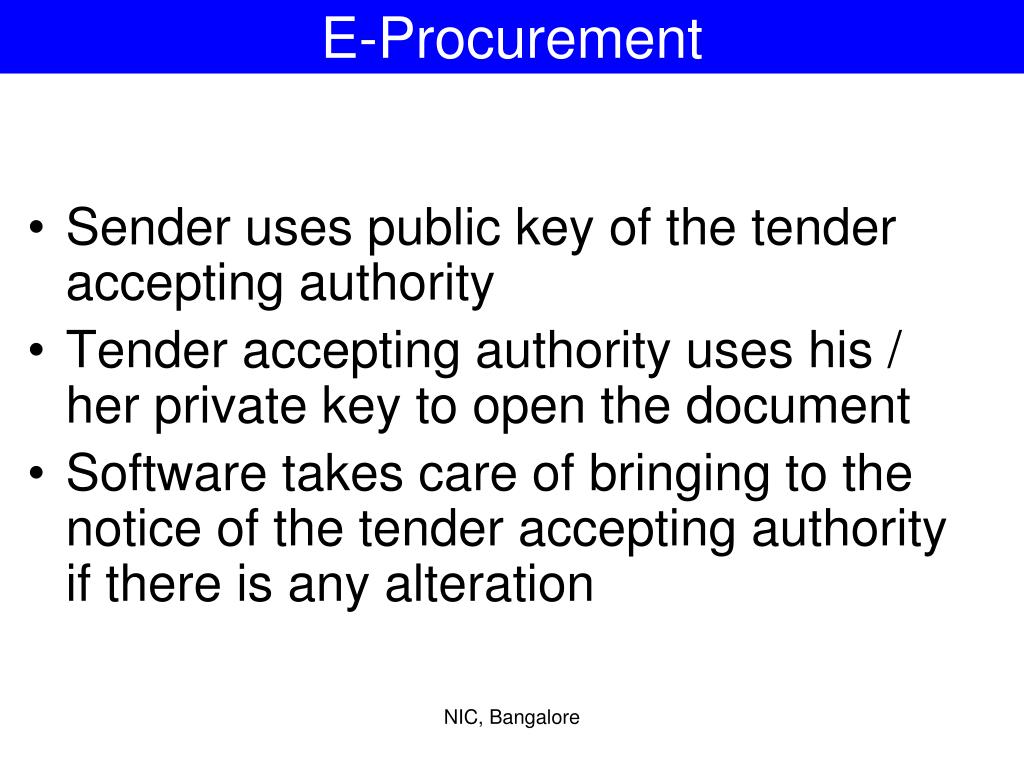 E-Procurement

• Sender uses public key of the tender accepting authority
• Tender accepting authority uses his / her private key to open the document
• Software takes care of bringing to the notice of the tender accepting authority if there is any alteration

NIC, Bangalore